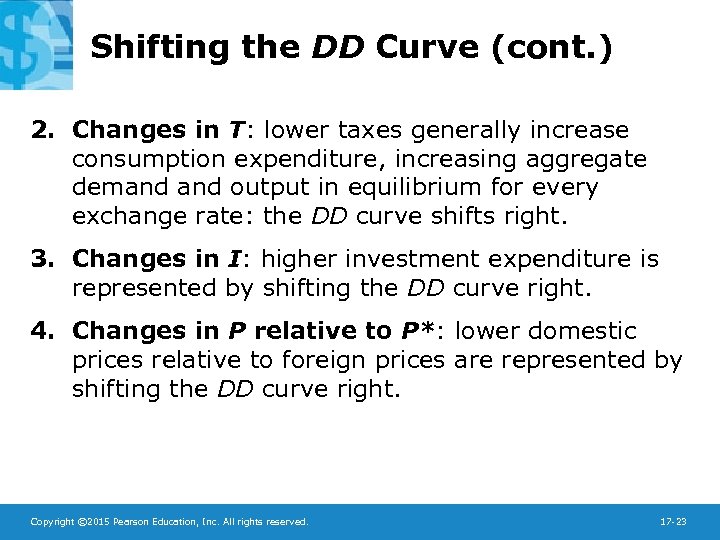 Shifting the DD Curve (cont.)

2. Changes in T: lower taxes generally increase consumption expenditure, increasing aggregate demand and output in equilibrium for every exchange rate: the DD curve shifts right.

3. Changes in I: higher investment expenditure is represented by shifting the DD curve right.

4. Changes in P relative to P*: lower domestic prices relative to foreign prices are represented by shifting the DD curve right.

Copyright ©2015 Pearson Education, Inc. All rights reserved.

17-23